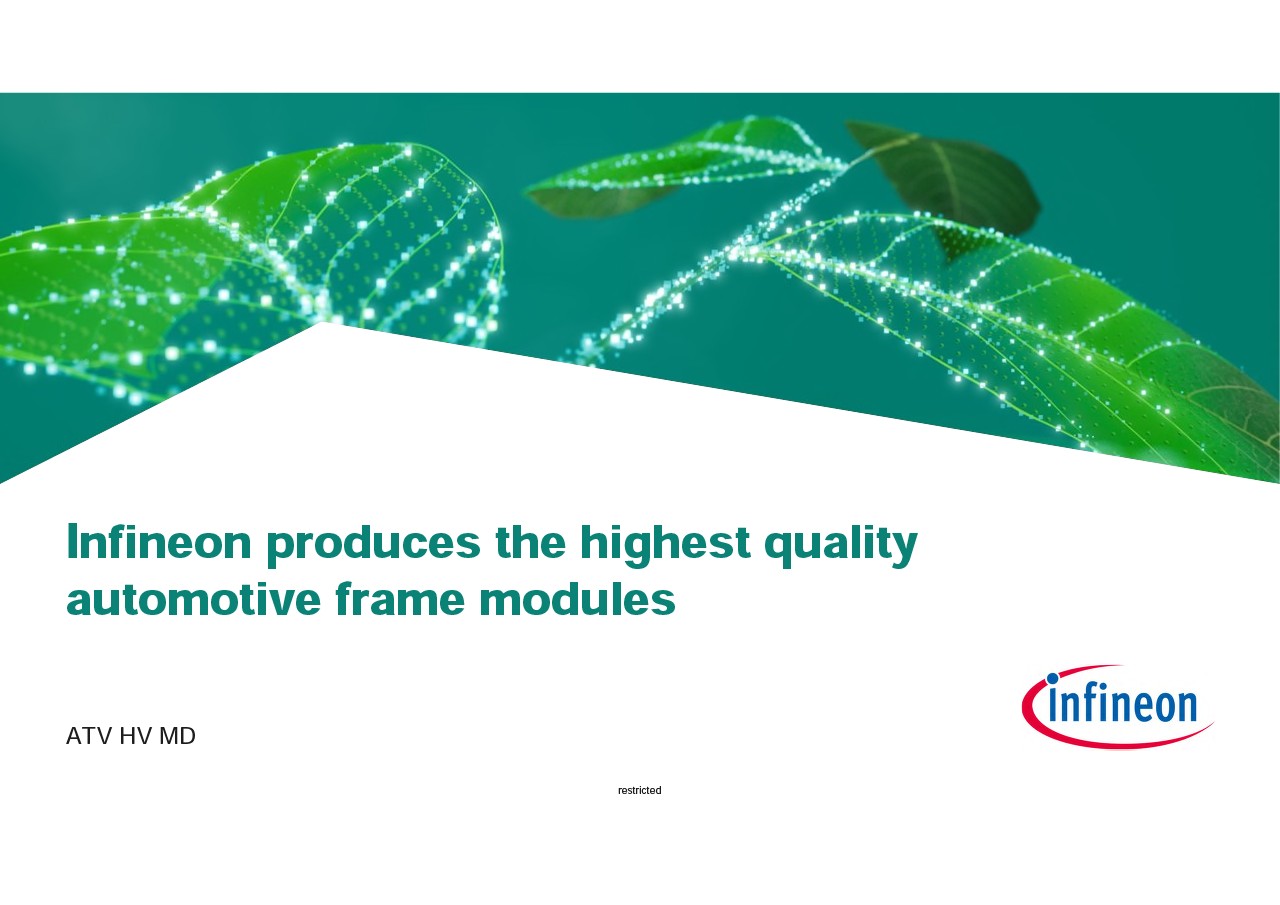 Infineon produces the highest quality automotive frame modules

ATV HV MD

infineon

restricted